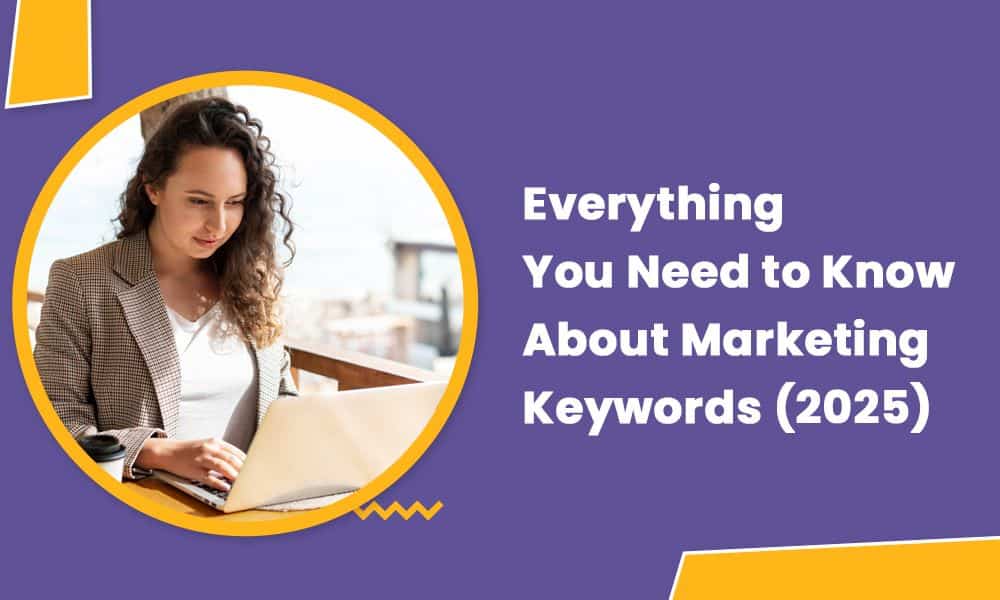 Everything You Need to Know About Marketing Keywords (2025)